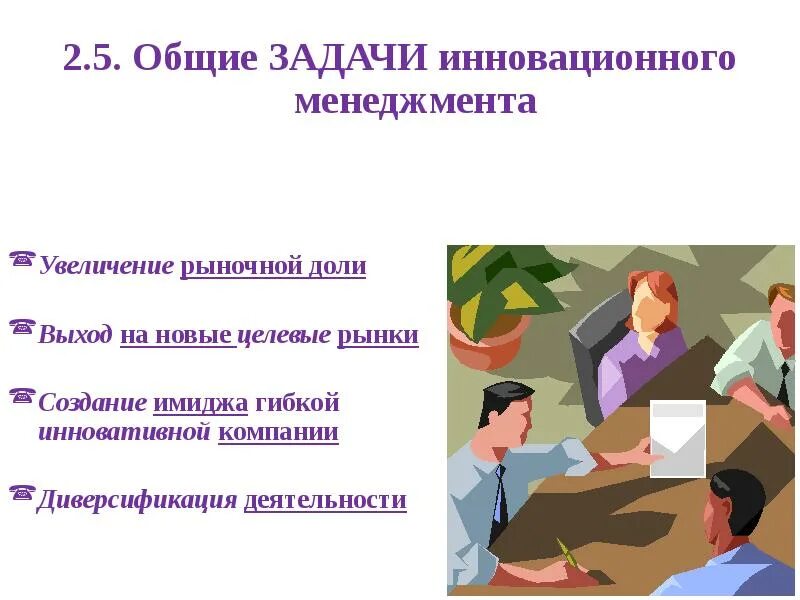 2.5. Общие ЗАДАЧИ инновационного менеджмента

Увеличение рыночной доли

Выход на новые целевые рынки

Создание имиджа гибкой инновативной компании

Диверсификация деятельности